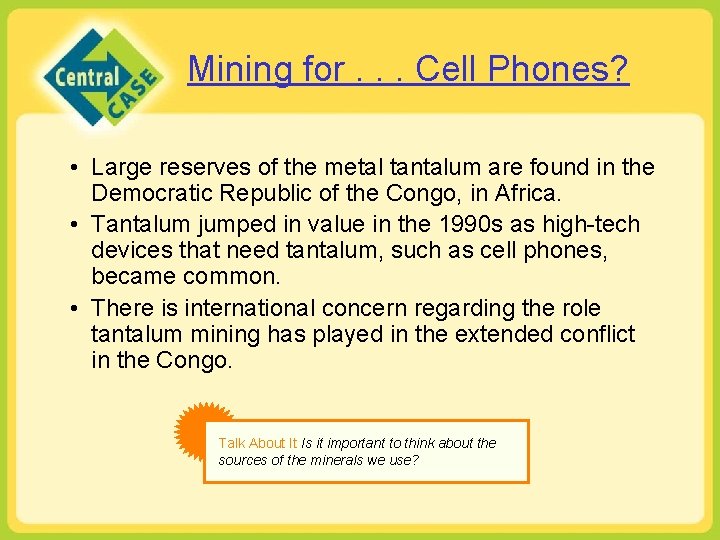 Central CASE

Mining for . . . Cell Phones?

• Large reserves of the metal tantalum are found in the Democratic Republic of the Congo, in Africa.
• Tantalum jumped in value in the 1990s as high-tech devices that need tantalum, such as cell phones, became common.
• There is international concern regarding the role tantalum mining has played in the extended conflict in the Congo.

Talk About It Is it important to think about the sources of the minerals we use?